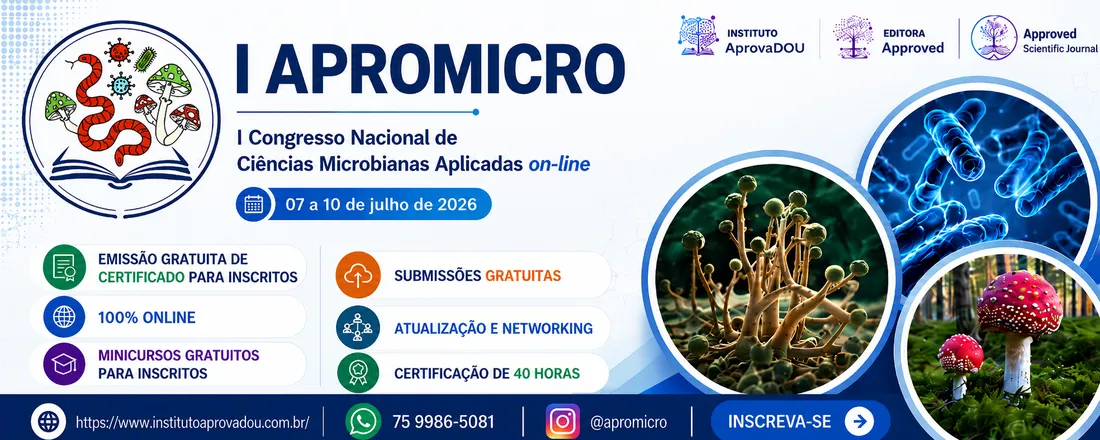 INSTITUTO AprovaDOU

EDITORA Approved

Approved Scientific Journal

I APROMICRO

I Congresso Nacional de Ciências Microbianas Aplicadas on-line

07 a 10 de julho de 2026

EMISSÃO GRATUITA DE CERTIFICADO PARA INSCRITOS

100% ONLINE

MINICURSOS GRATUITOS PARA INSCRITOS

SUBMISSÕES GRATUITAS

ATUALIZAÇÃO E NETWORKING

CERTIFICAÇÃO DE 40 HORAS

https://www.institutoaprovadou.com.br/

75 9986-5081

@apromicro

INSCREVA-SE